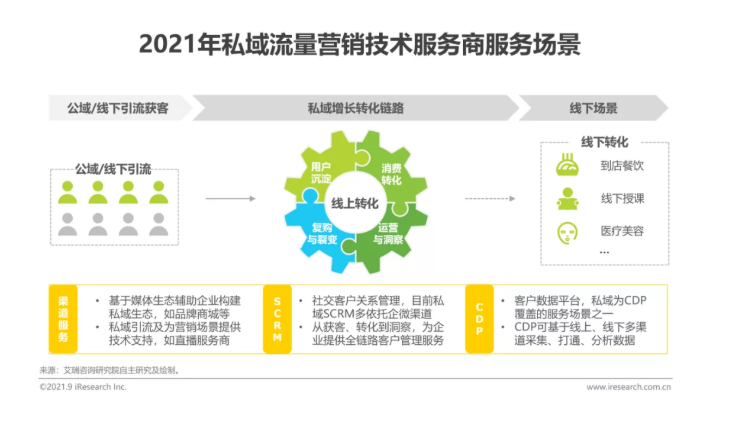 2021年私域流量营销技术服务商服务场景

公域/线下引流获客

私域增长转化链路

线下场景

公域/线下引流

用户沉淀

消费转化

线上转化

复购与裂变

运营与洞察

线下转化

到店餐饮

线下授课

医疗美容

...

渠道服务

• 基于媒体生态辅助企业构建私域生态，如品牌商城等
• 私域引流及为营销场景提供技术支持，如直播服务商

SCRM

• 社交客户关系管理，目前私域SCRM多依托企微渠道
• 从获客、转化到洞察，为企业提供全链路客户管理服务

CDP

• 客户数据平台，私域为CDP覆盖的服务场景之一
• CDP可基于线上、线下多渠道采集、打通、分析数据

来源：艾瑞咨询研究院自主研究及绘制。

©2021.9 iResearch Inc.

www.iresearch.com.cn